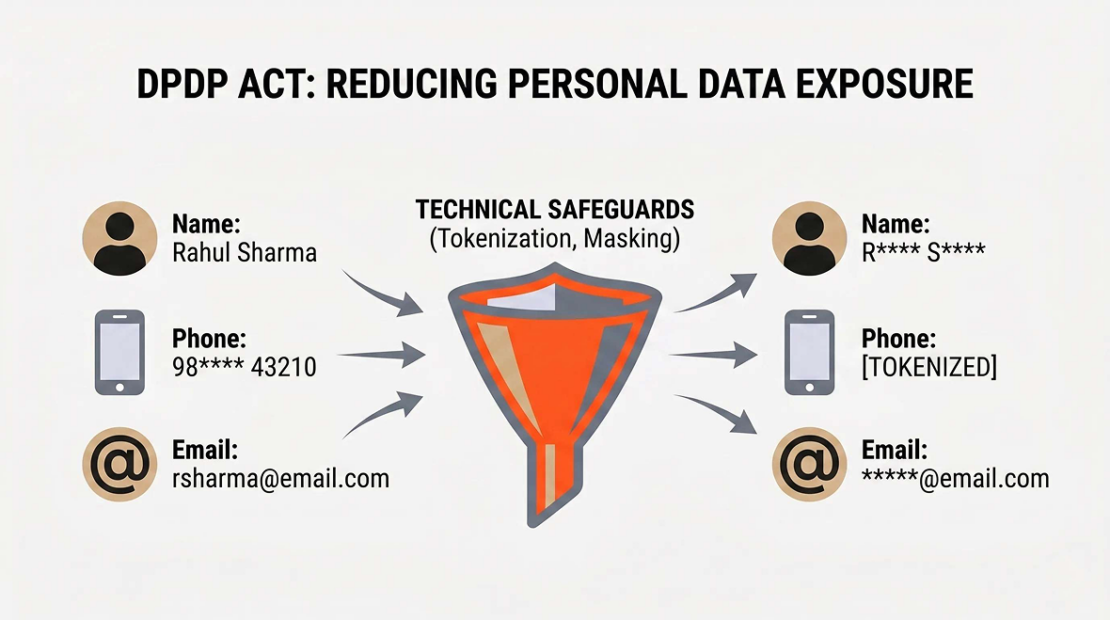 DPDP ACT: REDUCING PERSONAL DATA EXPOSURE

Name:
Rahul Sharma

Phone:
98**** 43210

Email:
rsharma@email.com

TECHNICAL SAFEGUARDS
(Tokenization, Masking)

Name:
R**** S****

Phone:
[TOKENIZED]

Email:
*****@email.com